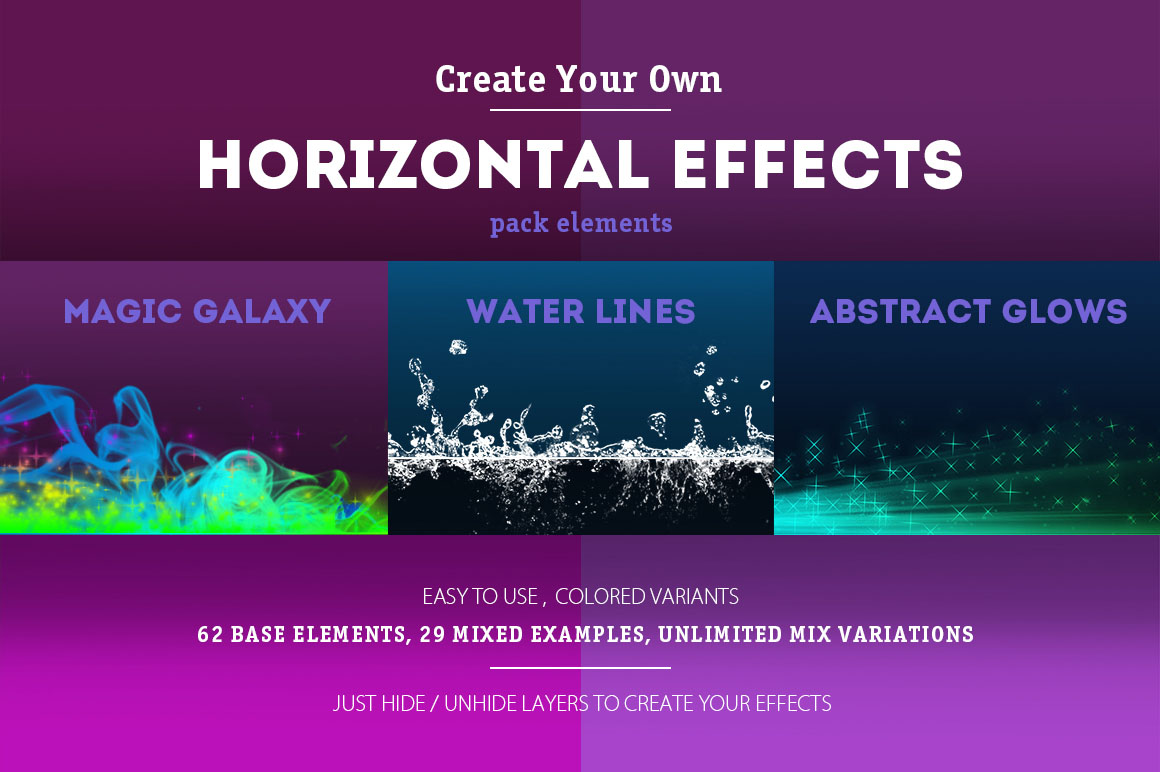 Create Your Own

HORIZONTAL EFFECTS

pack elements

MAGIC GALAXY

WATER LINES

ABSTRACT GLOWS

EASY TO USE , COLORED VARIANTS

62 BASE ELEMENTS, 29 MIXED EXAMPLES, UNLIMITED MIX VARIATIONS

JUST HIDE / UNHIDE LAYERS TO CREATE YOUR EFFECTS